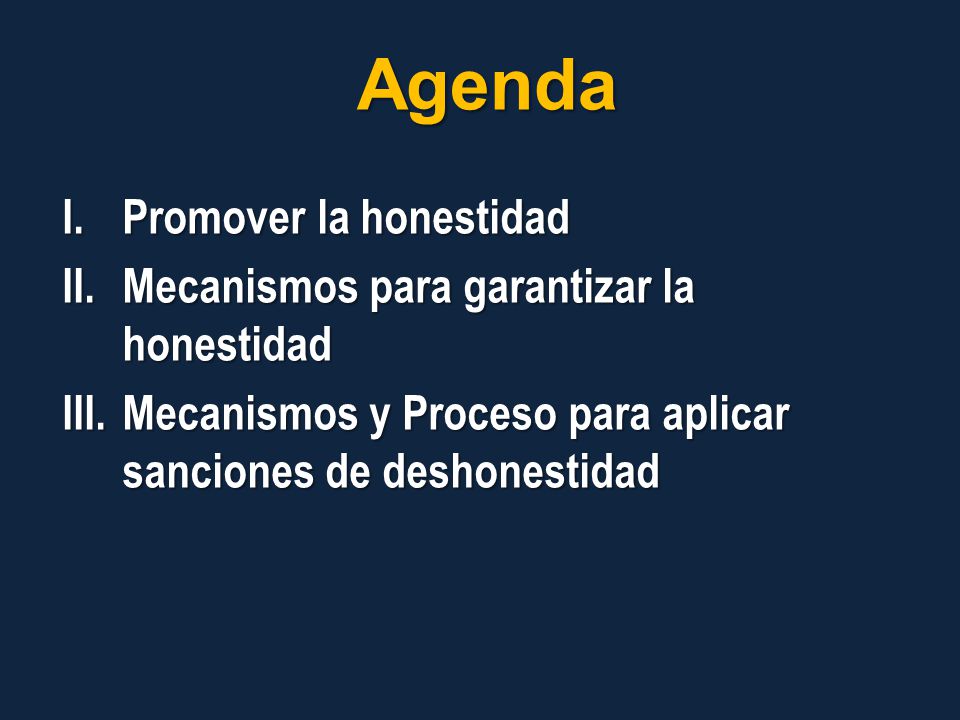 Agenda

I. Promover la honestidad

II. Mecanismos para garantizar la honestidad

III. Mecanismos y Proceso para aplicar sanciones de deshonestidad